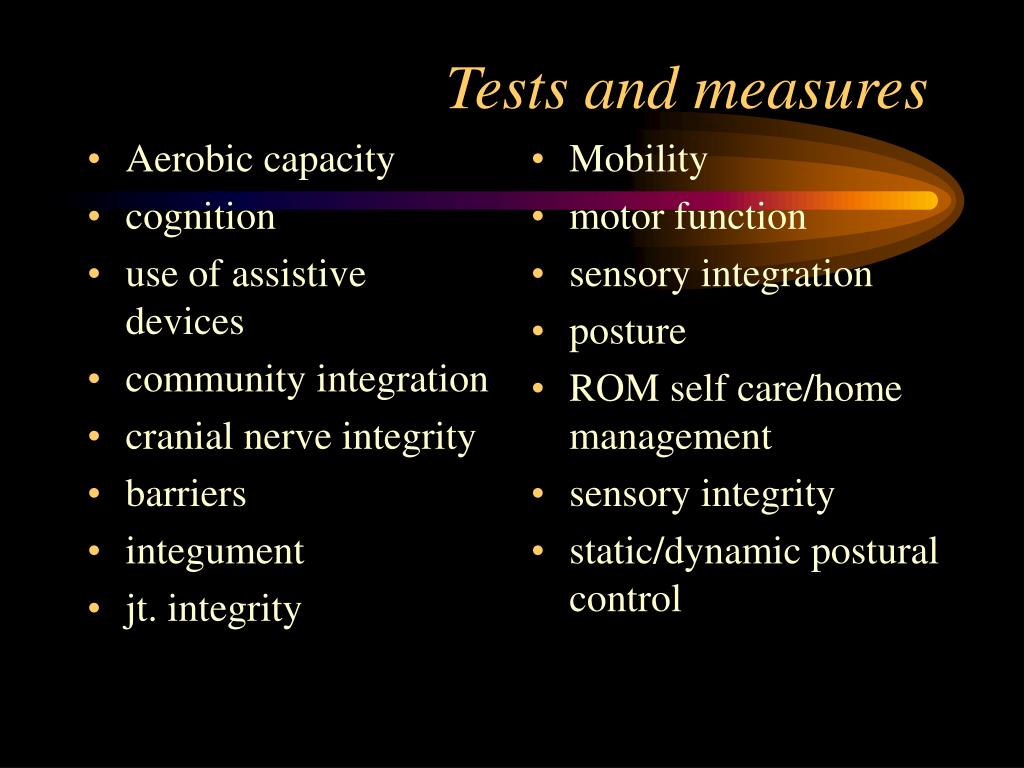 Tests and measures

• Aerobic capacity
• cognition
• use of assistive devices
• community integration
• cranial nerve integrity
• barriers
• integument
• jt. integrity

• Mobility
• motor function
• sensory integration
• posture
• ROM self care/home management
• sensory integrity
• static/dynamic postural control